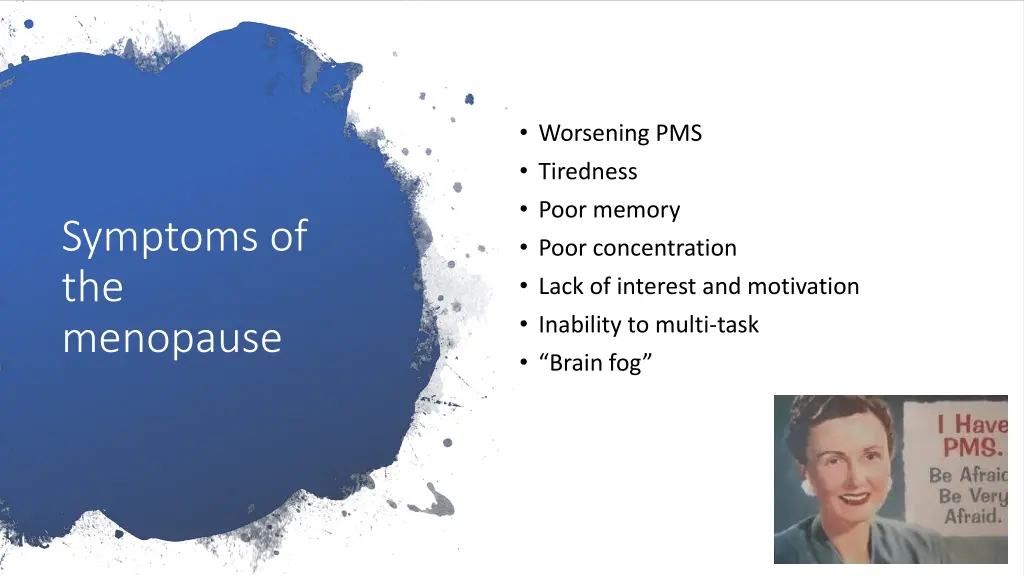 Symptoms of the menopause

• Worsening PMS
• Tiredness
• Poor memory
• Poor concentration
• Lack of interest and motivation
• Inability to multi-task
• “Brain fog”

I Have PMS. Be Afraid Be Very Afraid.